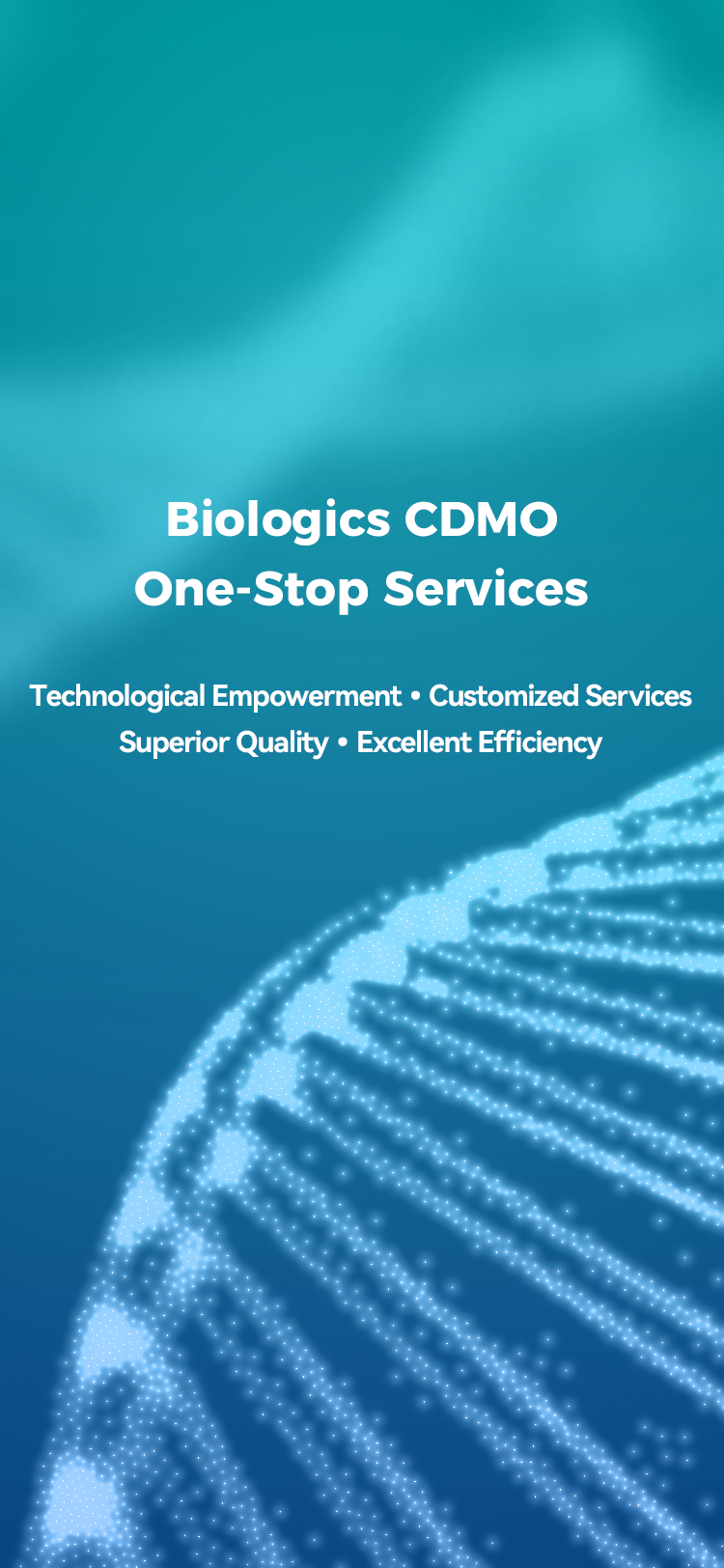 Biologics CDMO
One-Stop Services

Technological Empowerment • Customized Services
Superior Quality • Excellent Efficiency